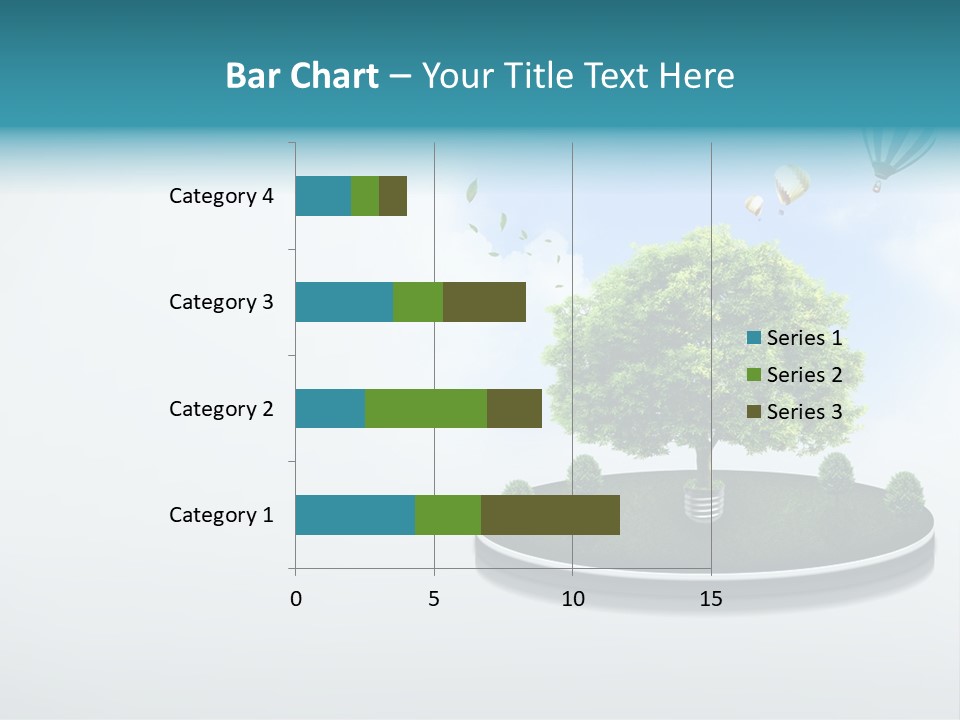 Bar Chart – Your Title Text Here

Category 4
Category 3
Category 2
Category 1

0
5
10
15

Series 1
Series 2
Series 3